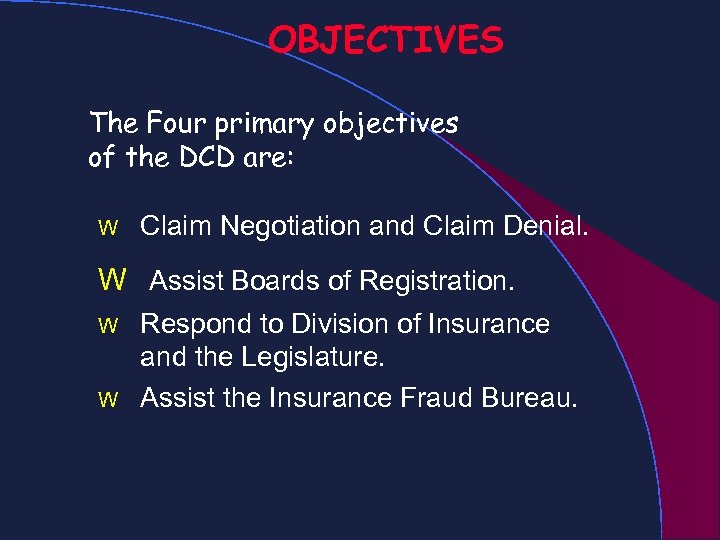 OBJECTIVES

The Four primary objectives of the DCD are:

w Claim Negotiation and Claim Denial.

W Assist Boards of Registration.

w Respond to Division of Insurance and the Legislature.

w Assist the Insurance Fraud Bureau.